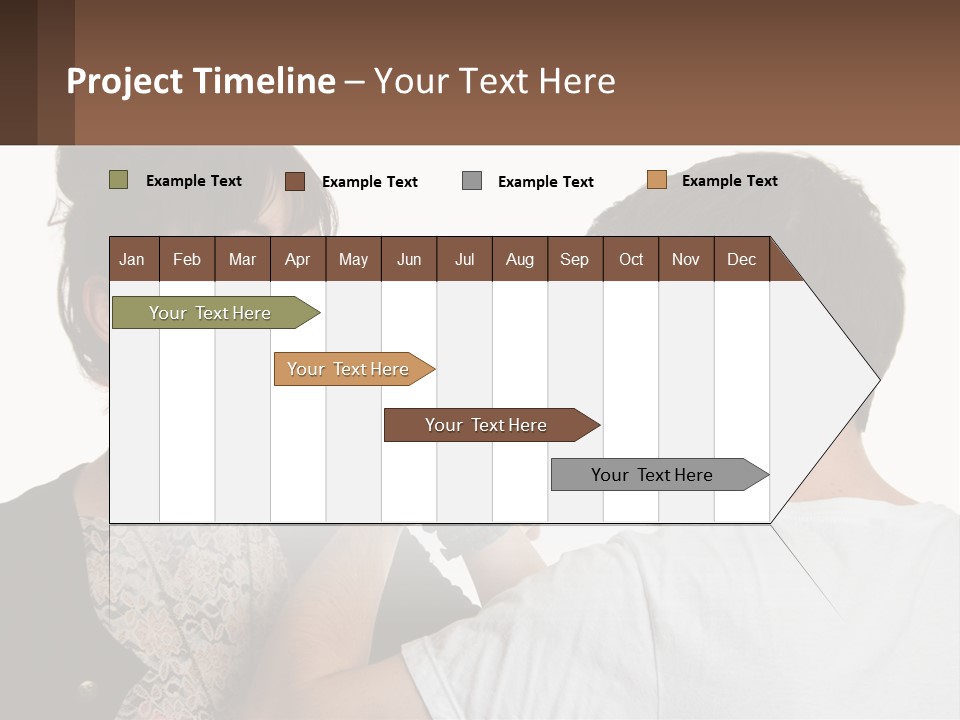 Project Timeline – Your Text Here

Example Text Example Text Example Text Example Text

| Jan | Feb | Mar | Apr | May | Jun | Jul | Aug | Sep | Oct | Nov | Dec |
|---|---|---|---|---|---|---|---|---|---|---|---|

Your Text Here

Your Text Here

Your Text Here

Your Text Here